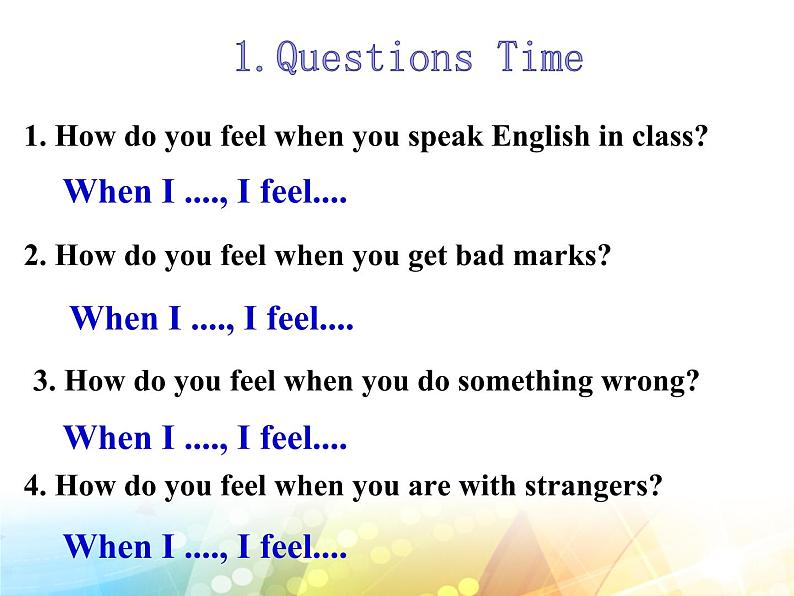 1. Questions Time

1. How do you feel when you speak English in class?

When I ...., I feel....

2. How do you feel when you get bad marks?

When I ...., I feel....

3. How do you feel when you do something wrong?

When I ...., I feel....

4. How do you feel when you are with strangers?

When I ...., I feel....